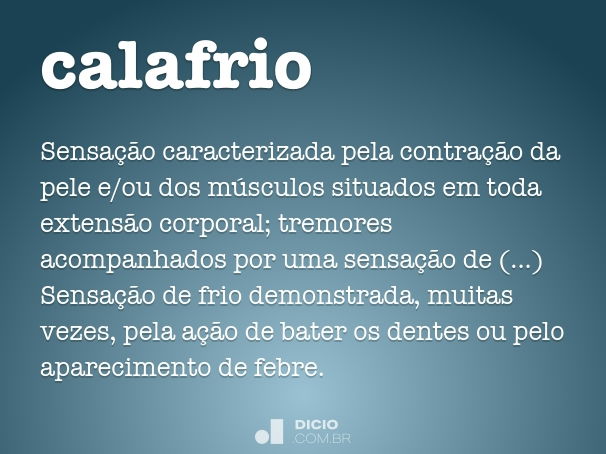 calafrio

Sensação caracterizada pela contração da pele e/ou dos músculos situados em toda extensão corporal; tremores acompanhados por uma sensação de (...) Sensação de frio demonstrada, muitas vezes, pela ação de bater os dentes ou pelo aparecimento de febre.

DICIO
.COM.BR